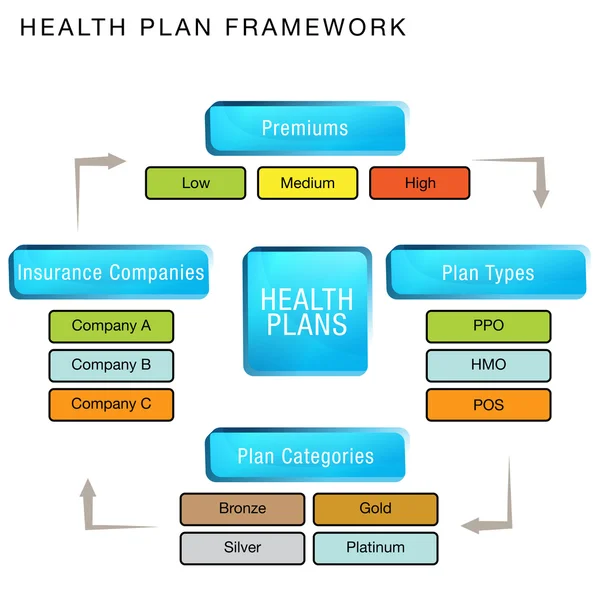 HEALTH PLAN FRAMEWORK

Premiums

Low

Medium

High

Insurance Companies

Company A

Company B

Company C

HEALTH PLANS

Plan Types

PPO

HMO

POS

Plan Categories

Bronze

Gold

Silver

Platinum